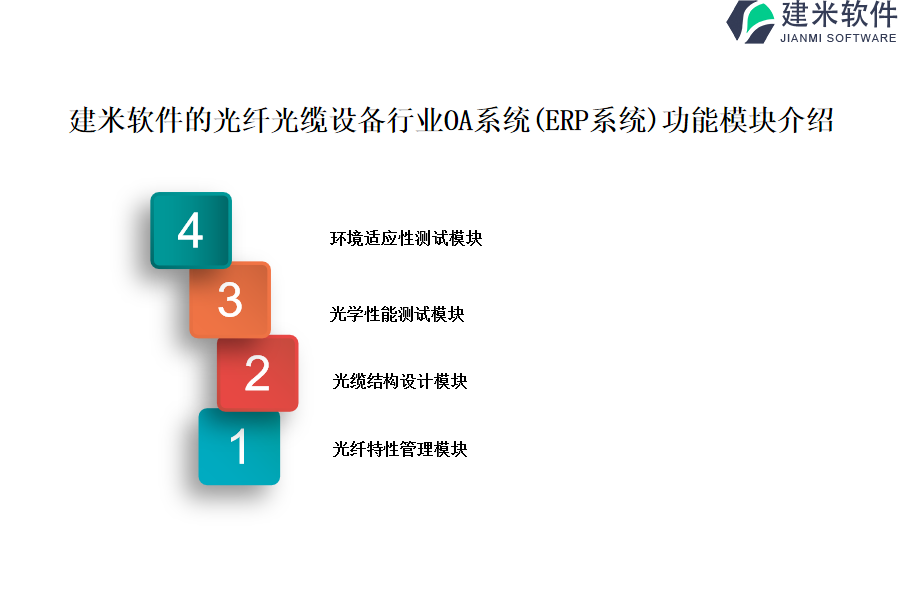 建米软件
JIANMI SOFTWARE

建米软件的光纤光缆设备行业OA系统(ERP系统)功能模块介绍

4
环境适应性测试模块

3
光学性能测试模块

2
光缆结构设计模块

1
光纤特性管理模块